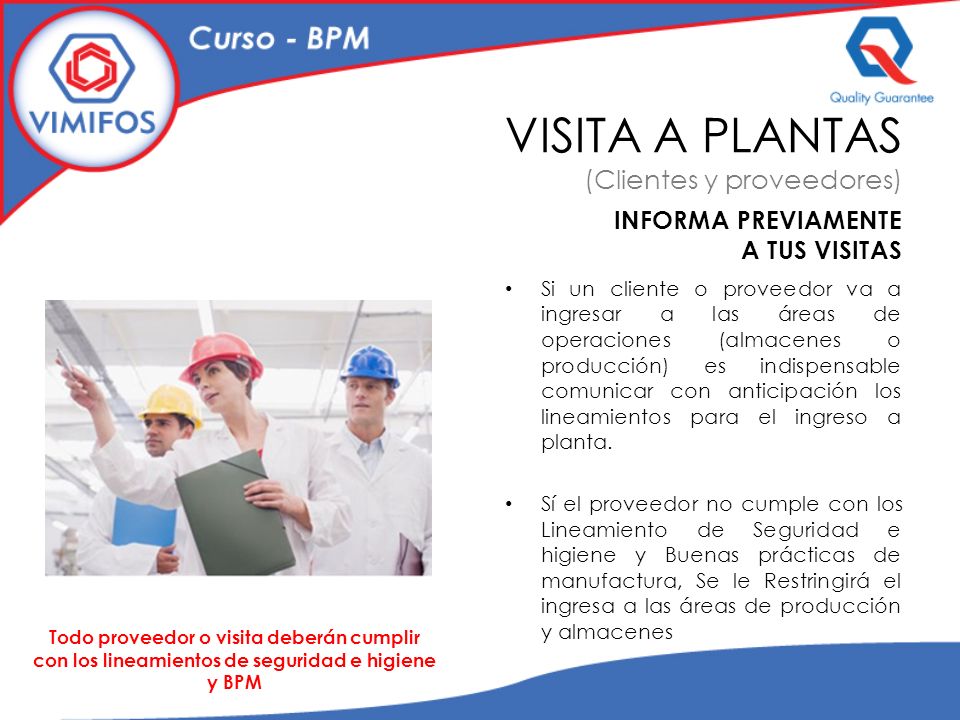 VIMIFOS

Curso - BPM

Quality Guarantee

VISITA A PLANTAS
(Clientes y proveedores)

INFORMA PREVIAMENTE A TUS VISITAS

• Si un cliente o proveedor va a ingresar a las áreas de operaciones (almacenes o producción) es indispensable comunicar con anticipación los lineamientos para el ingreso a planta.

• Sí el proveedor no cumple con los Lineamiento de Seguridad e higiene y Buenas prácticas de manufactura, Se le Restringirá el ingresa a las áreas de producción y almacenes

Todo proveedor o visita deberán cumplir con los lineamientos de seguridad e higiene y BPM